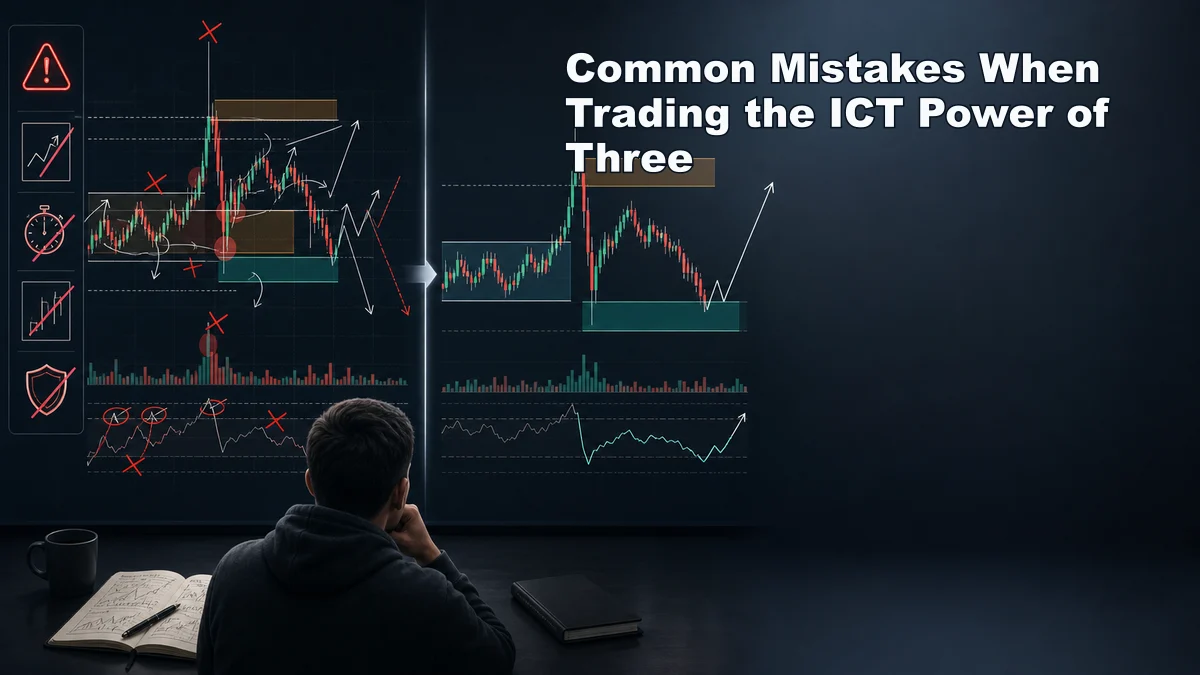 Common Mistakes When Trading the ICT Power of Three